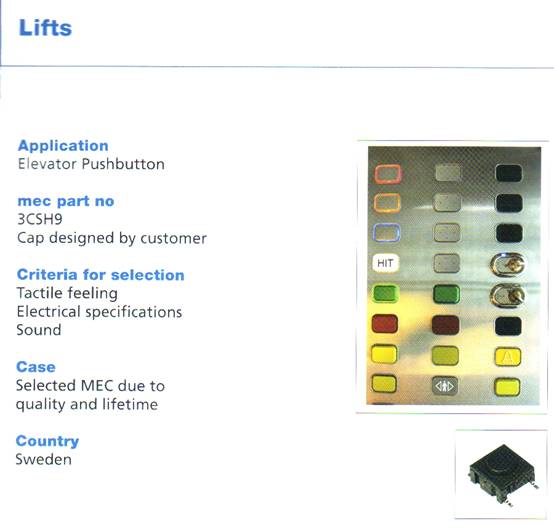 Lifts

Application
Elevator Pushbutton

mec part no
3CSH9
Cap designed by customer

Criteria for selection
Tactile feeling
Electrical specifications
Sound

Case
Selected MEC due to quality and lifetime

Country
Sweden

HIT

A